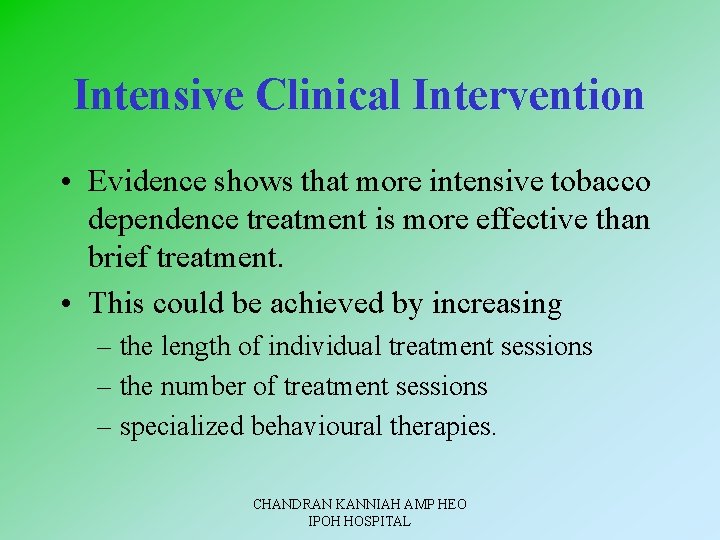 Intensive Clinical Intervention

• Evidence shows that more intensive tobacco dependence treatment is more effective than brief treatment.

• This could be achieved by increasing
– the length of individual treatment sessions
– the number of treatment sessions
– specialized behavioural therapies.

CHANDRAN KANNIAH AMP HEO
IPOH HOSPITAL